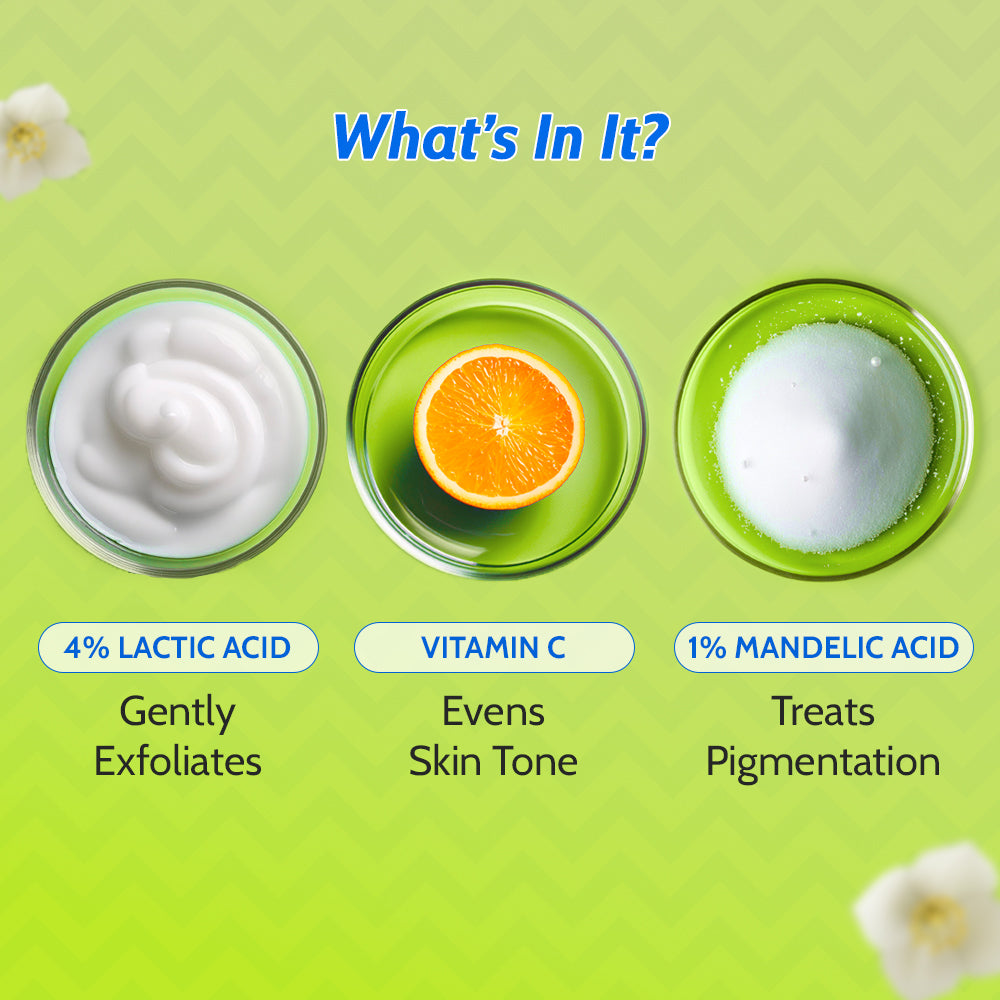 What's In It?

4% LACTIC ACID
Gently Exfoliates

VITAMIN C
Evens Skin Tone

1% MANDELIC ACID
Treats Pigmentation